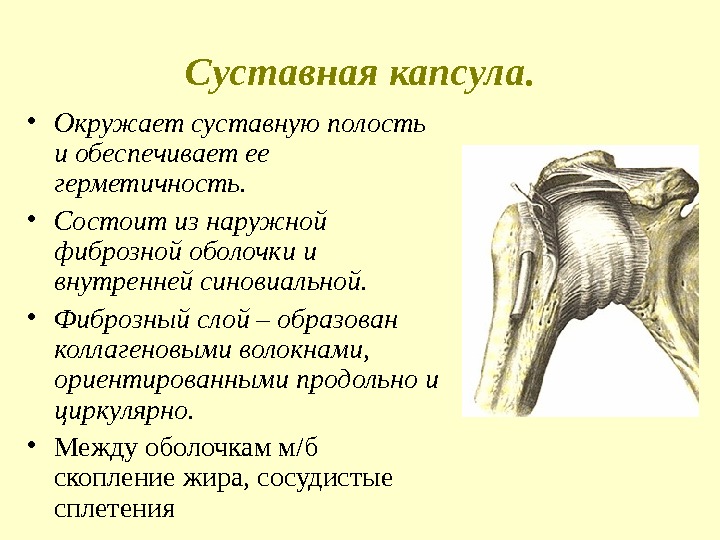 Суставная капсула.

• Окружает суставную полость и обеспечивает ее герметичность.

• Состоит из наружной фиброзной оболочки и внутренней синовиальной.

• Фиброзный слой – образован коллагеновыми волокнами, ориентированными продольно и циркулярно.

• Между оболочкам м/б скопление жира, сосудистые сплетения